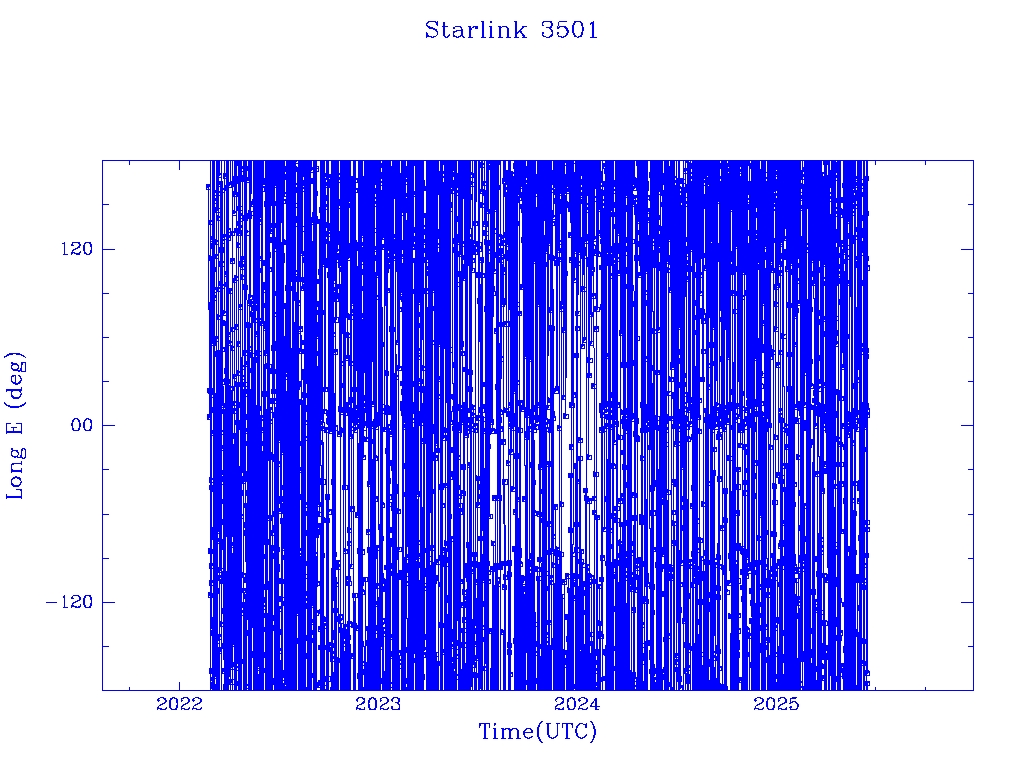 Starlink 3501

Long E (deg)

120

00

−120

2022
2023
2024
2025

Time(UTC)